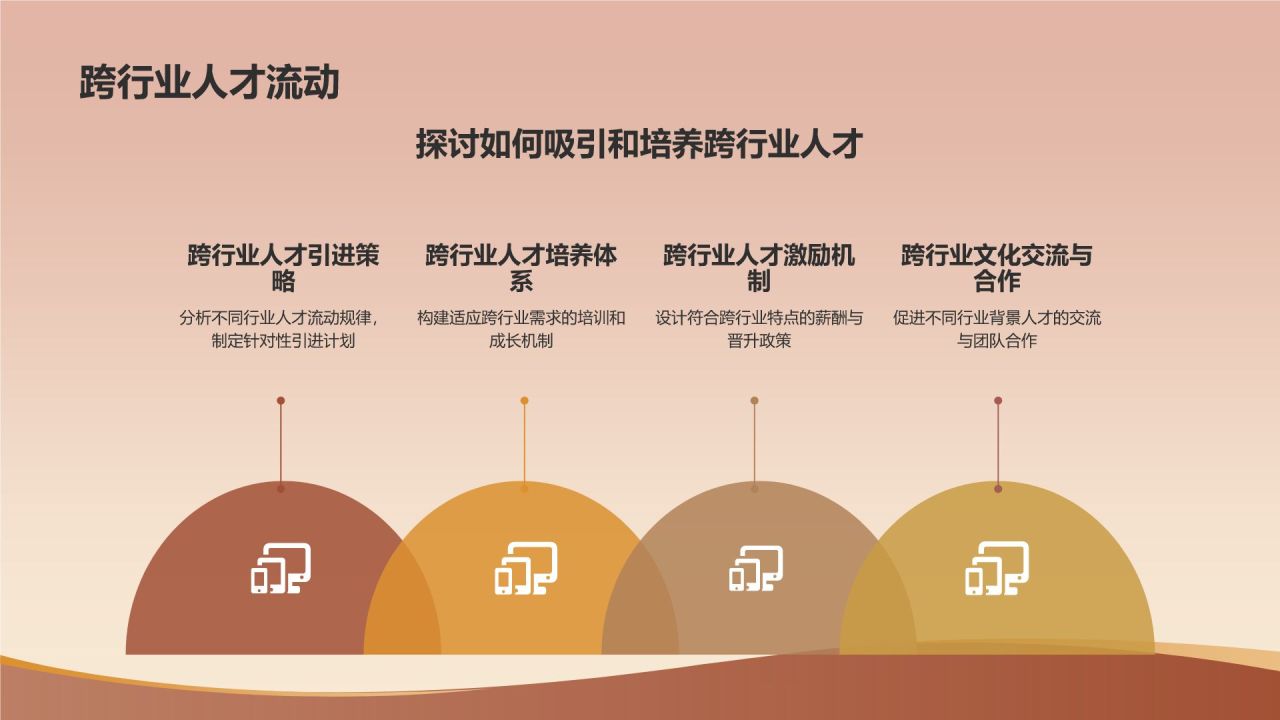 跨行业人才流动

探讨如何吸引和培养跨行业人才

跨行业人才引进策略

分析不同行业人才流动规律，制定针对性引进计划

跨行业人才培养体系

构建适应跨行业需求的培训和成长机制

跨行业人才激励机制

设计符合跨行业特点的薪酬与晋升政策

跨行业文化交流与合作

促进不同行业背景人才的交流与团队合作